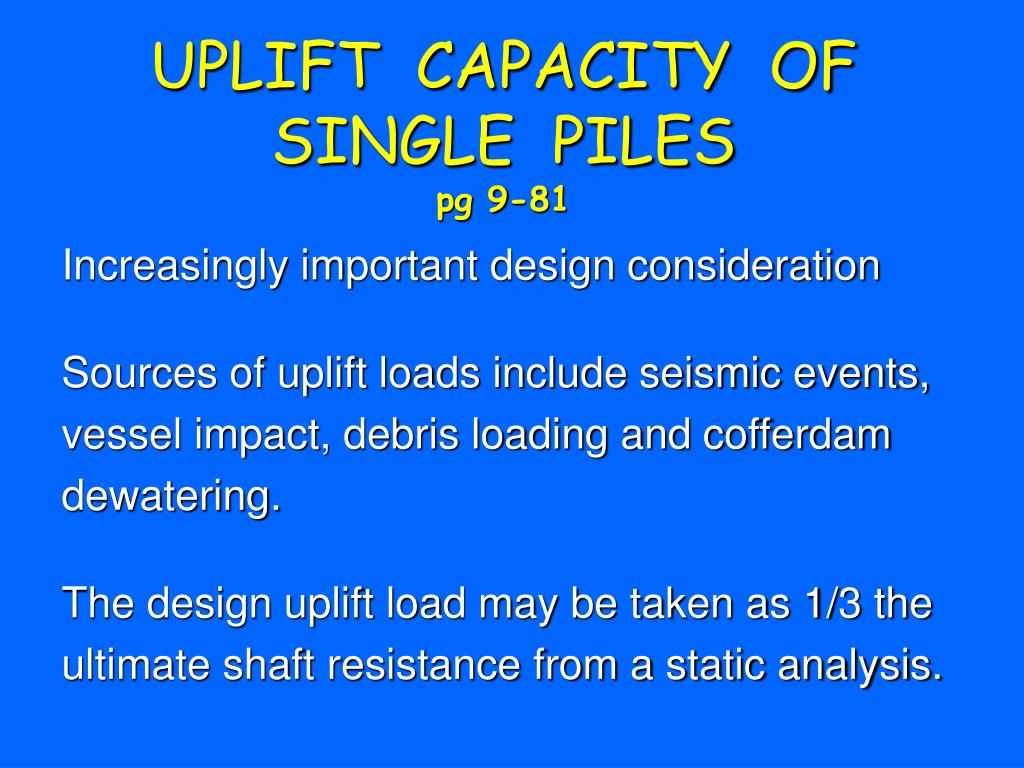 UPLIFT CAPACITY OF SINGLE PILES
pg 9-81

Increasingly important design consideration

Sources of uplift loads include seismic events, vessel impact, debris loading and cofferdam dewatering.

The design uplift load may be taken as 1/3 the ultimate shaft resistance from a static analysis.